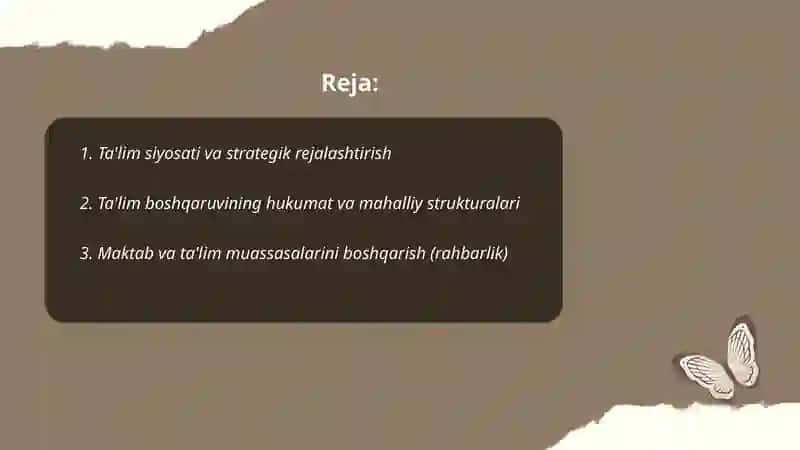 Reja:

1. Ta'lim siyosati va strategik rejalashtirish

2. Ta'lim boshqaruvining hukumat va mahalliy strukturalari

3. Maktab va ta'lim muassasalarini boshqarish (rahbarlik)